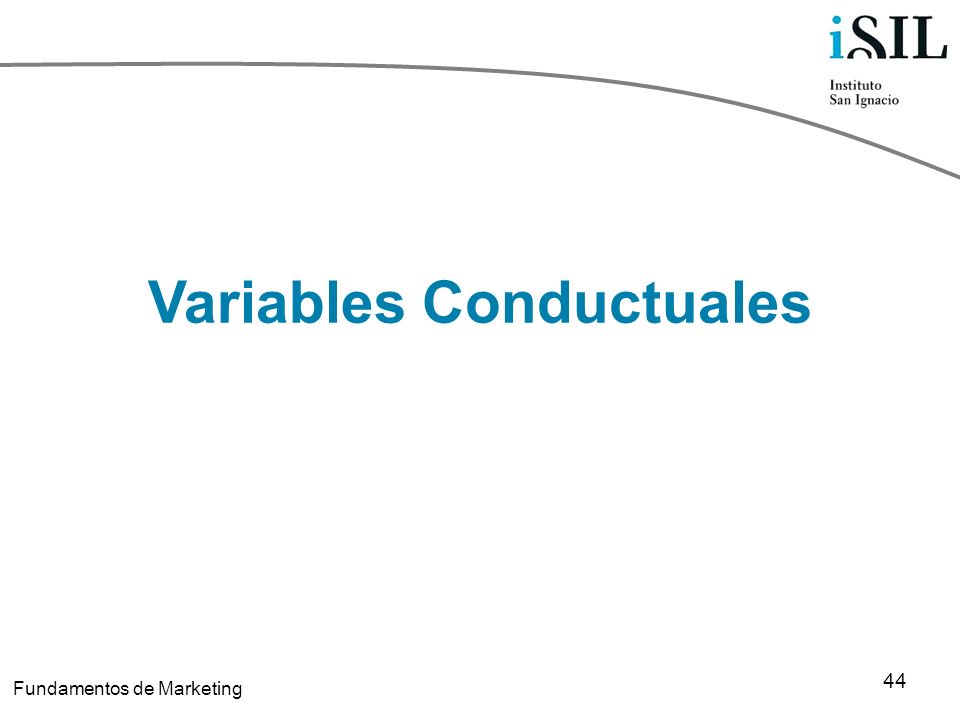 iSIL
Instituto
San Ignacio

Variables Conductuales

Fundamentos de Marketing

44